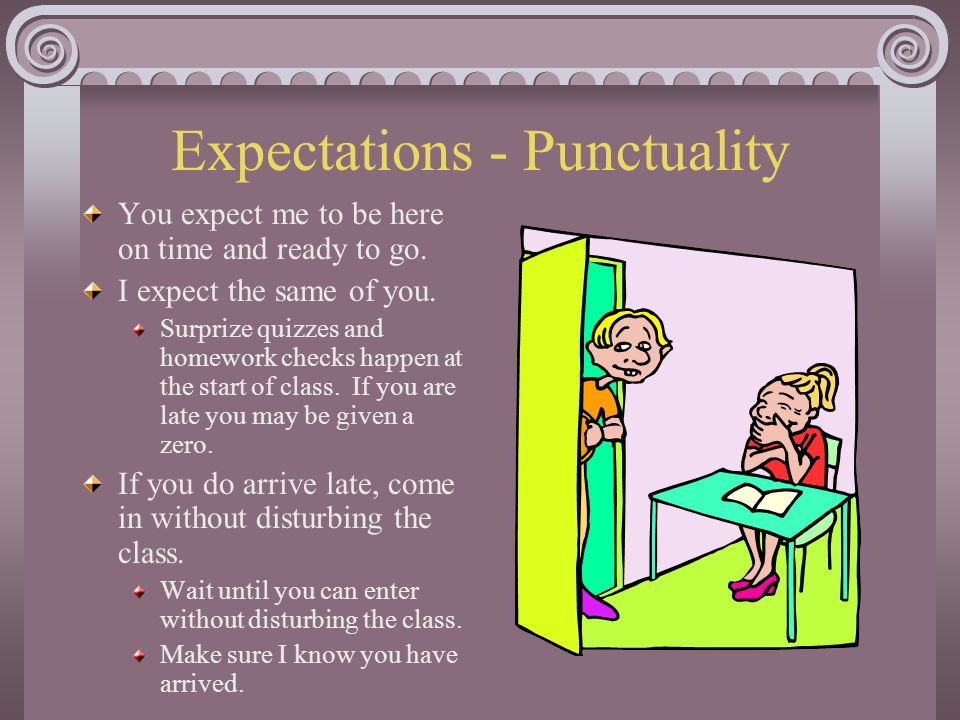 Expectations - Punctuality

You expect me to be here on time and ready to go.

I expect the same of you.

Surprize quizzes and homework checks happen at the start of class. If you are late you may be given a zero.

If you do arrive late, come in without disturbing the class.

Wait until you can enter without disturbing the class.

Make sure I know you have arrived.